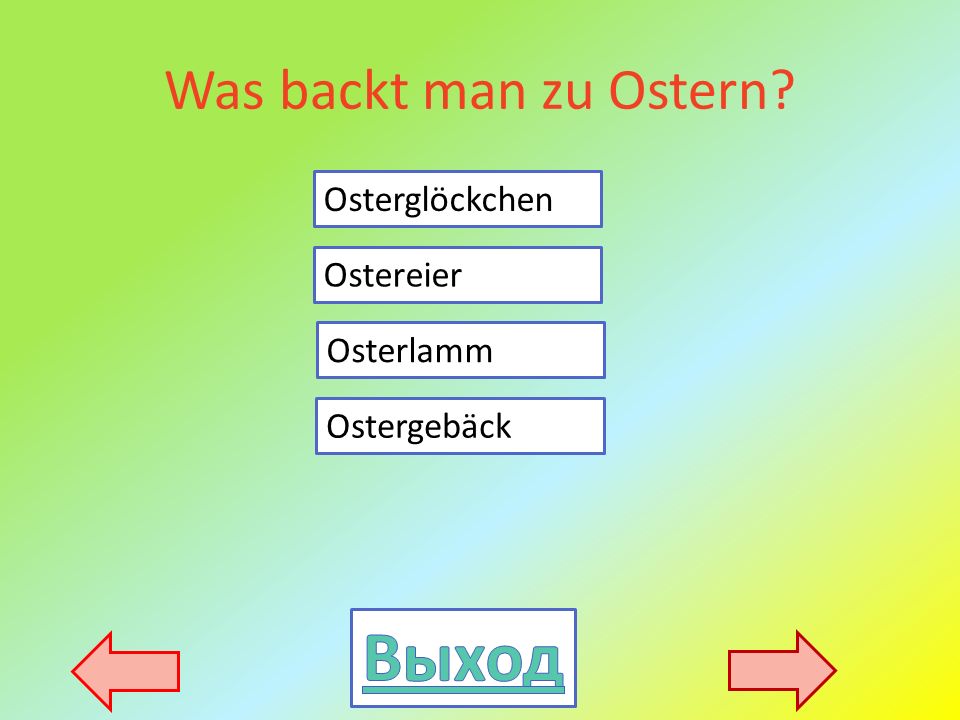 Was backt man zu Ostern?

Osterglöckchen

Ostereier

Osterlamm

Ostergebäck

Выход